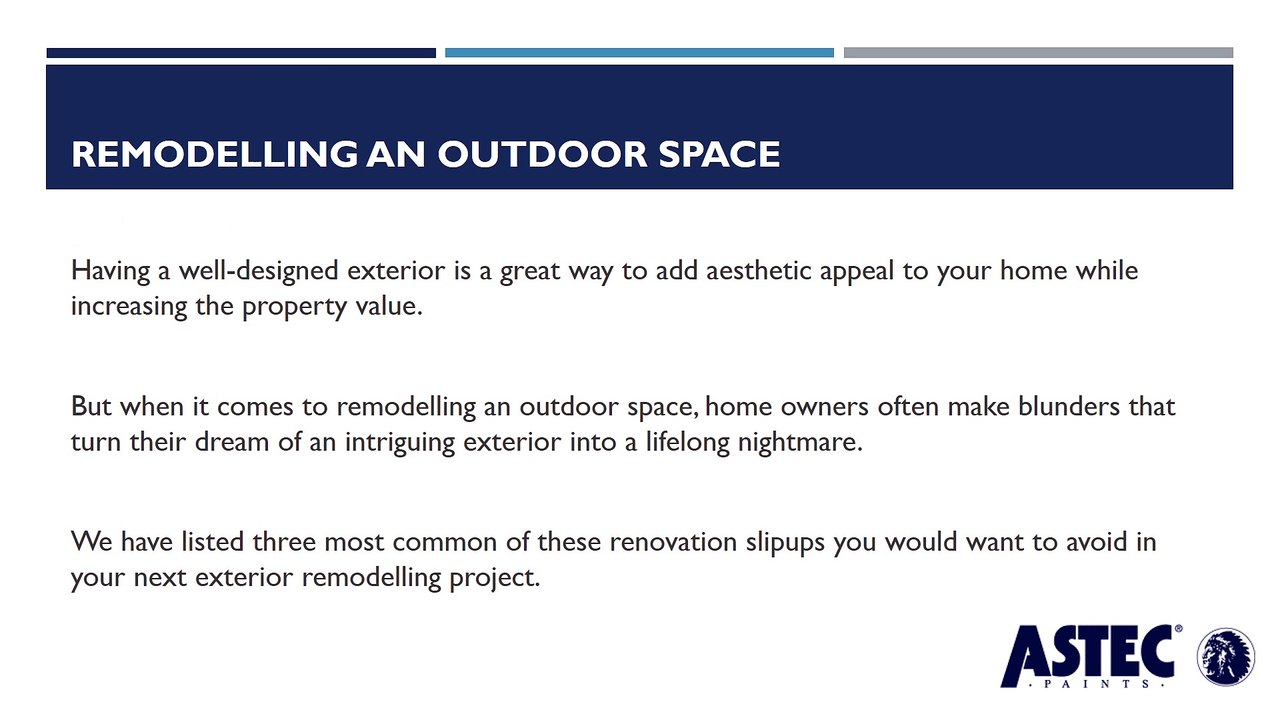 REMODELLING AN OUTDOOR SPACE

Having a well-designed exterior is a great way to add aesthetic appeal to your home while increasing the property value.

But when it comes to remodelling an outdoor space, home owners often make blunders that turn their dream of an intriguing exterior into a lifelong nightmare.

We have listed three most common of these renovation slipups you would want to avoid in your next exterior remodelling project.

ASTEC®
· PAINTS ·